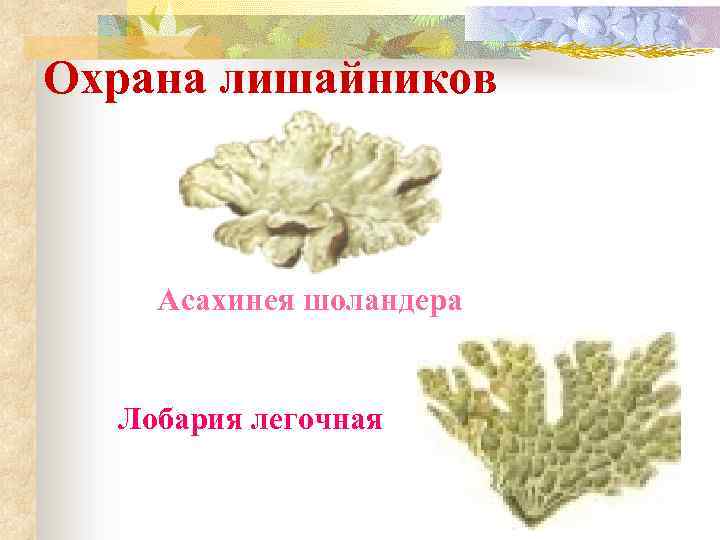 Охрана лишайников

Асахинея шоландера

Лобария легочная